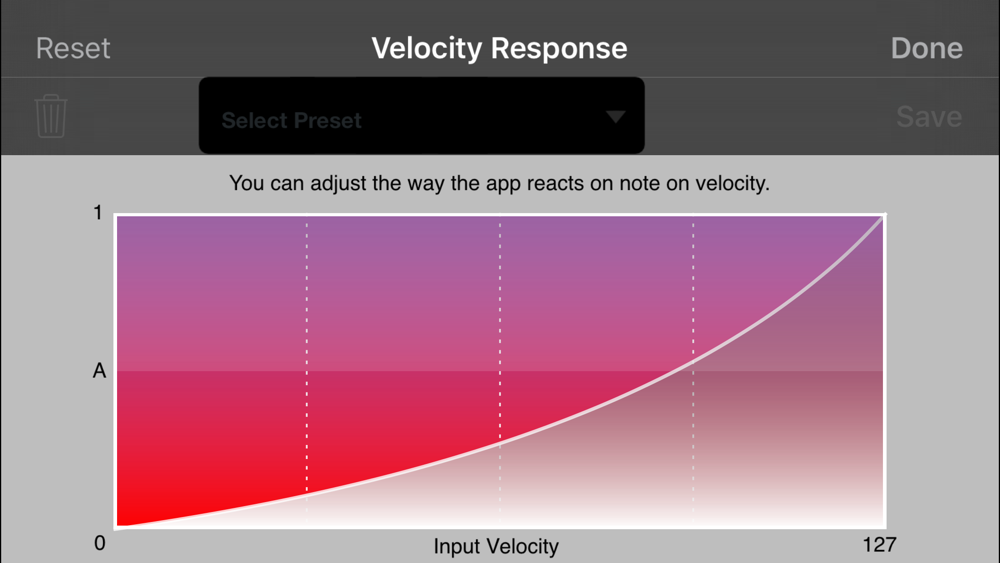 Reset
Velocity Response
Done

Select Preset
Save

You can adjust the way the app reacts on note on velocity.

1
A
0
Input Velocity
127